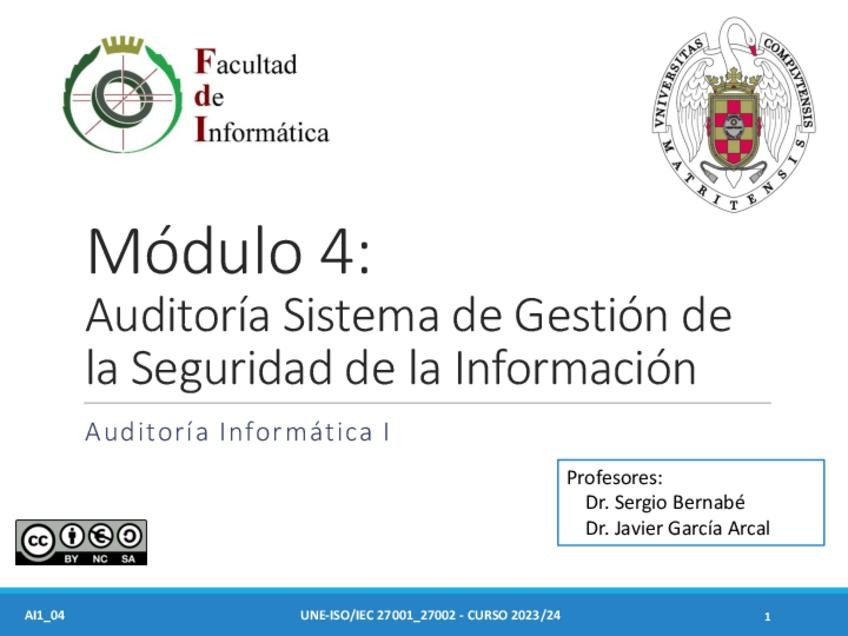 Facultad
de
Informática

VNIVERSITAS COMPLVTENSIS MATRITENSIS

Módulo 4:
Auditoría Sistema de Gestión de la Seguridad de la Información

Auditoría Informática I

Profesores:
Dr. Sergio Bernabé
Dr. Javier García Arcal

cc BY NC SA

AI1_04

UNE-ISO/IEC 27001_27002 - CURSO 2023/24

1